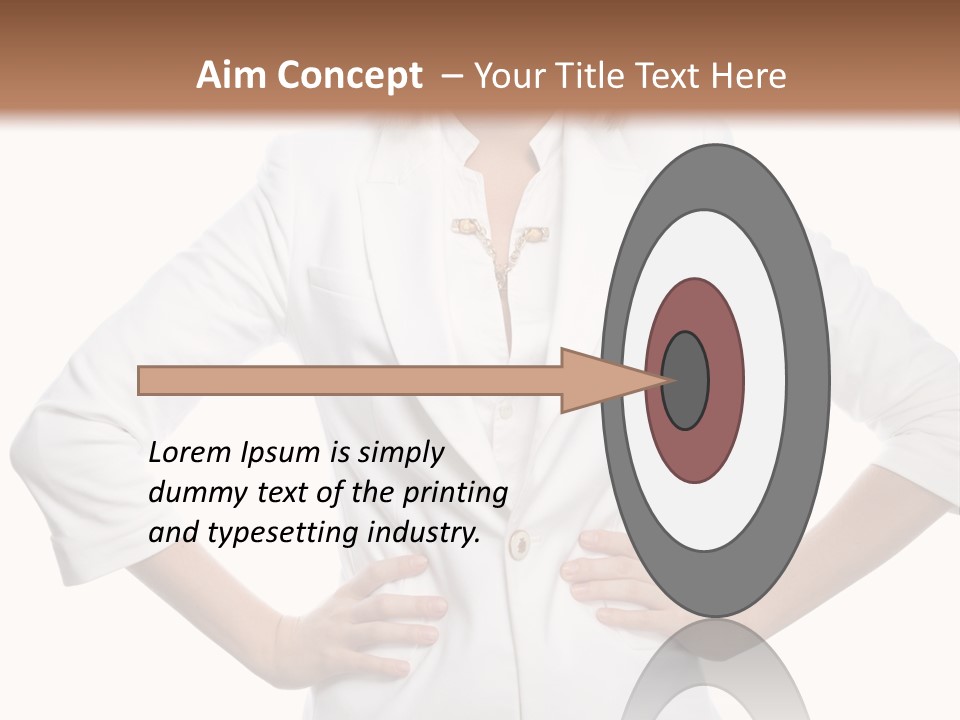 Aim Concept – Your Title Text Here

Lorem Ipsum is simply dummy text of the printing and typesetting industry.